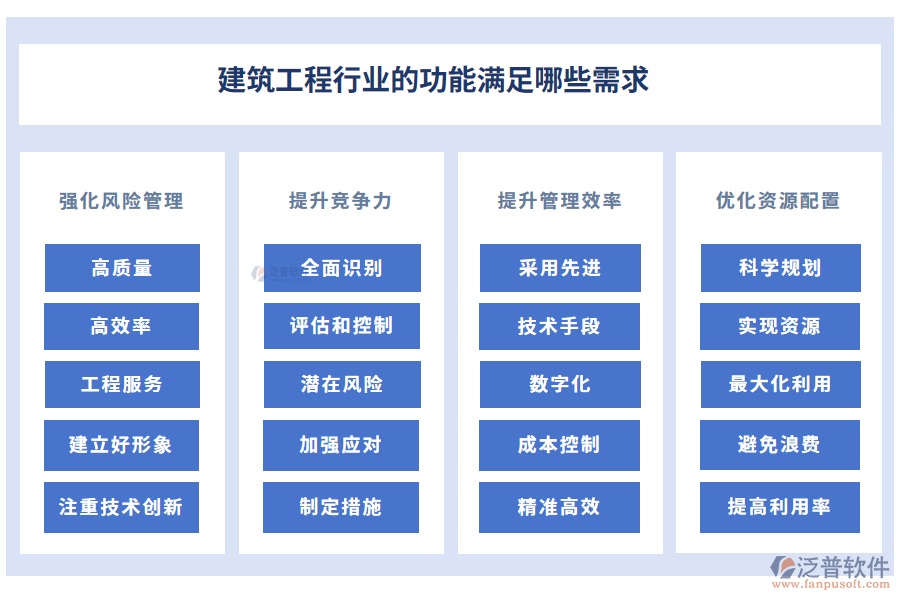 建筑工程行业的功能满足哪些需求

强化风险管理

高质量

高效率

工程服务

建立好形象

注重技术创新

提升竞争力

全面识别

评估和控制

潜在风险

加强应对

制定措施

提升管理效率

采用先进

技术手段

数字化

成本控制

精准高效

优化资源配置

科学规划

实现资源

最大化利用

避免浪费

提高利用率

泛普软件
www.fanpusoft.com